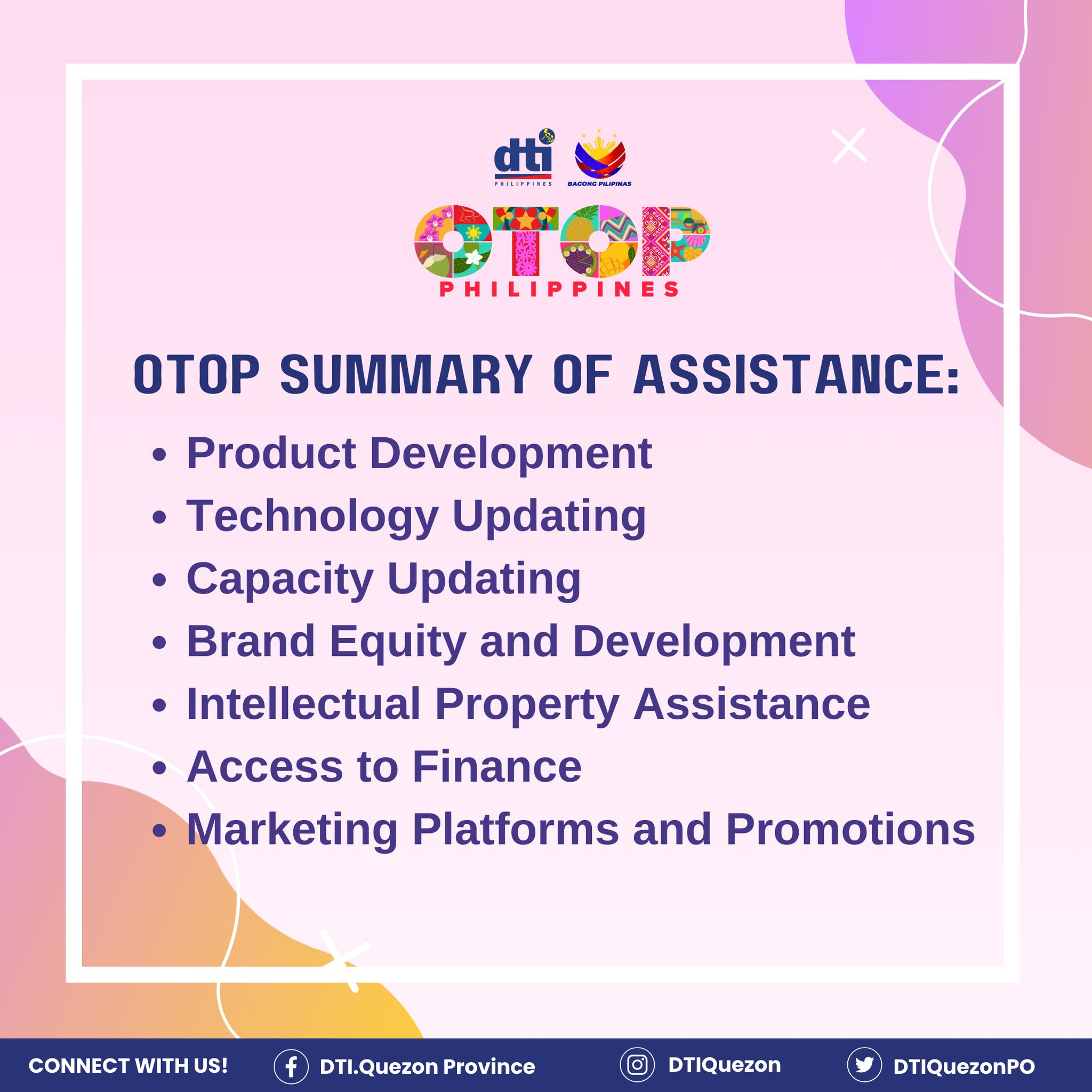 dti
PHILIPPINES

BAGONG PILIPINAS

OTOP
PHILIPPINES

OTOP SUMMARY OF ASSISTANCE:

• Product Development
• Technology Updating
• Capacity Updating
• Brand Equity and Development
• Intellectual Property Assistance
• Access to Finance
• Marketing Platforms and Promotions

CONNECT WITH US! DTI.Quezon Province DTIQuezon DTIQuezonPO